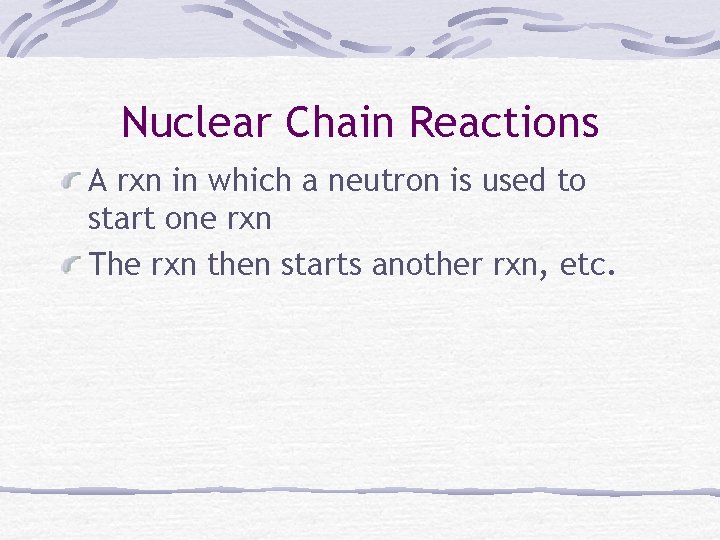 Nuclear Chain Reactions

A rxn in which a neutron is used to start one rxn

The rxn then starts another rxn, etc.